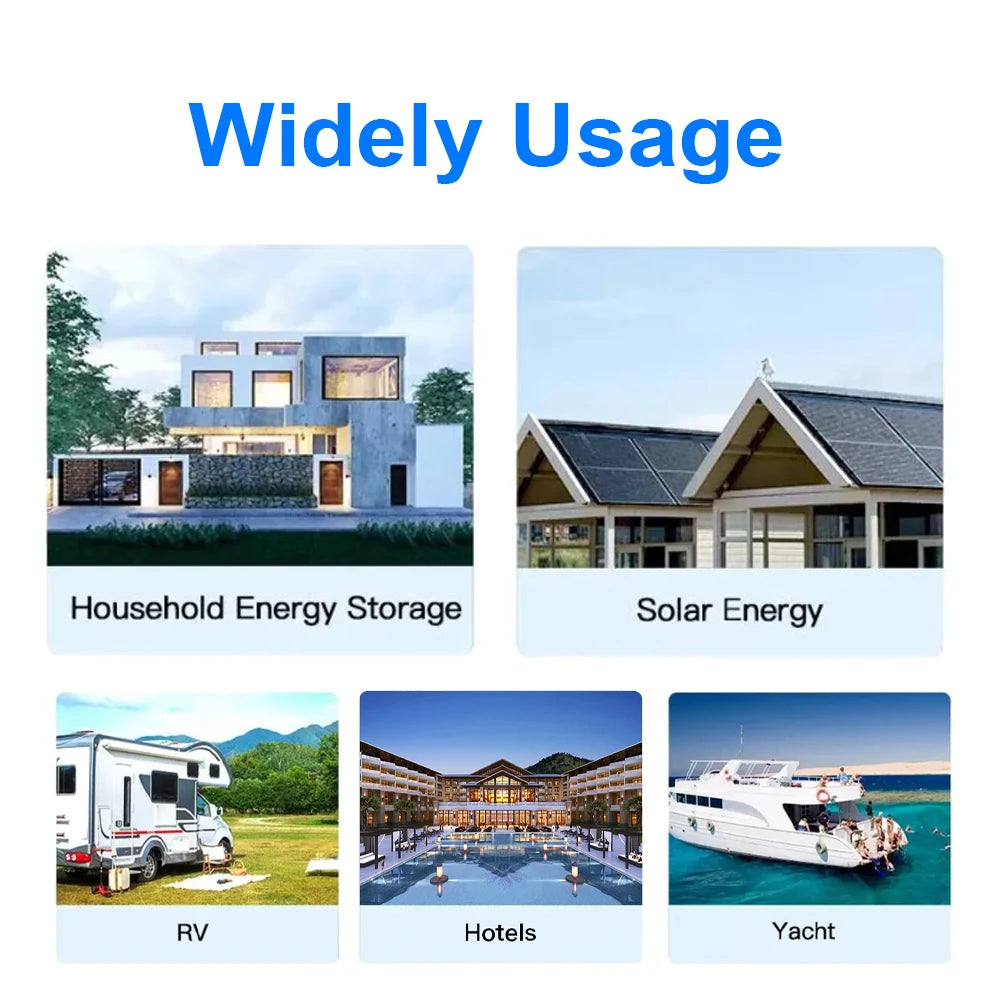 Widely Usage

Household Energy Storage

Solar Energy

RV

Hotels

Yacht